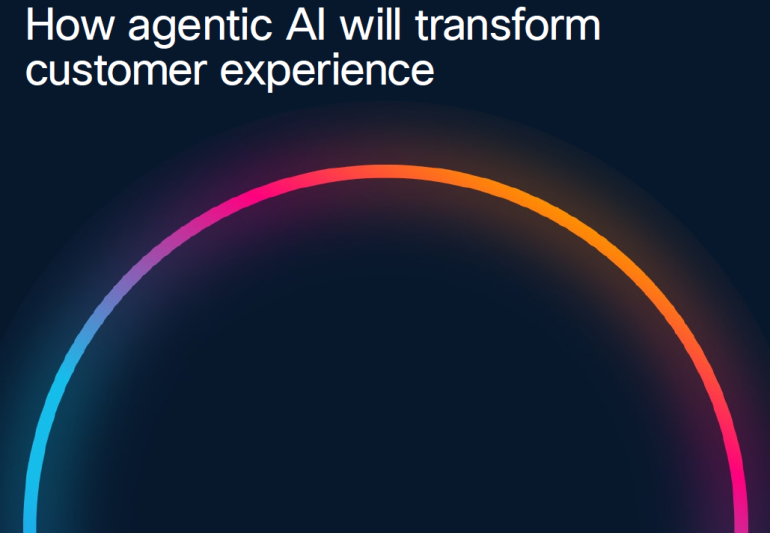 How agentic AI will transform customer experience